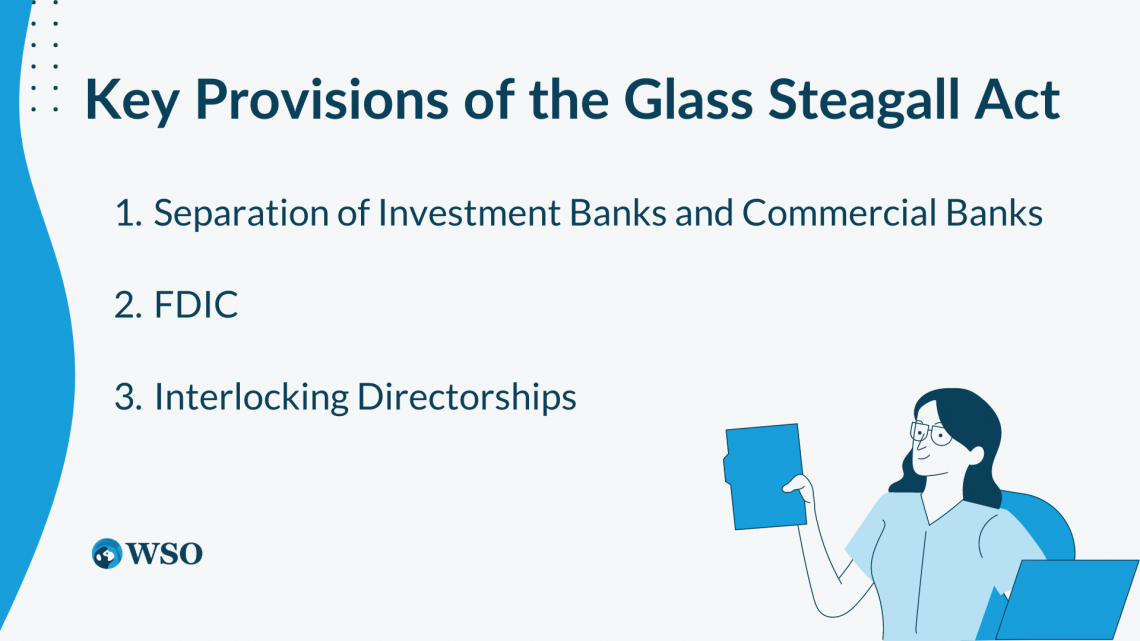 Key Provisions of the Glass Steagall Act

1. Separation of Investment Banks and Commercial Banks

2. FDIC

3. Interlocking Directorships

WSO